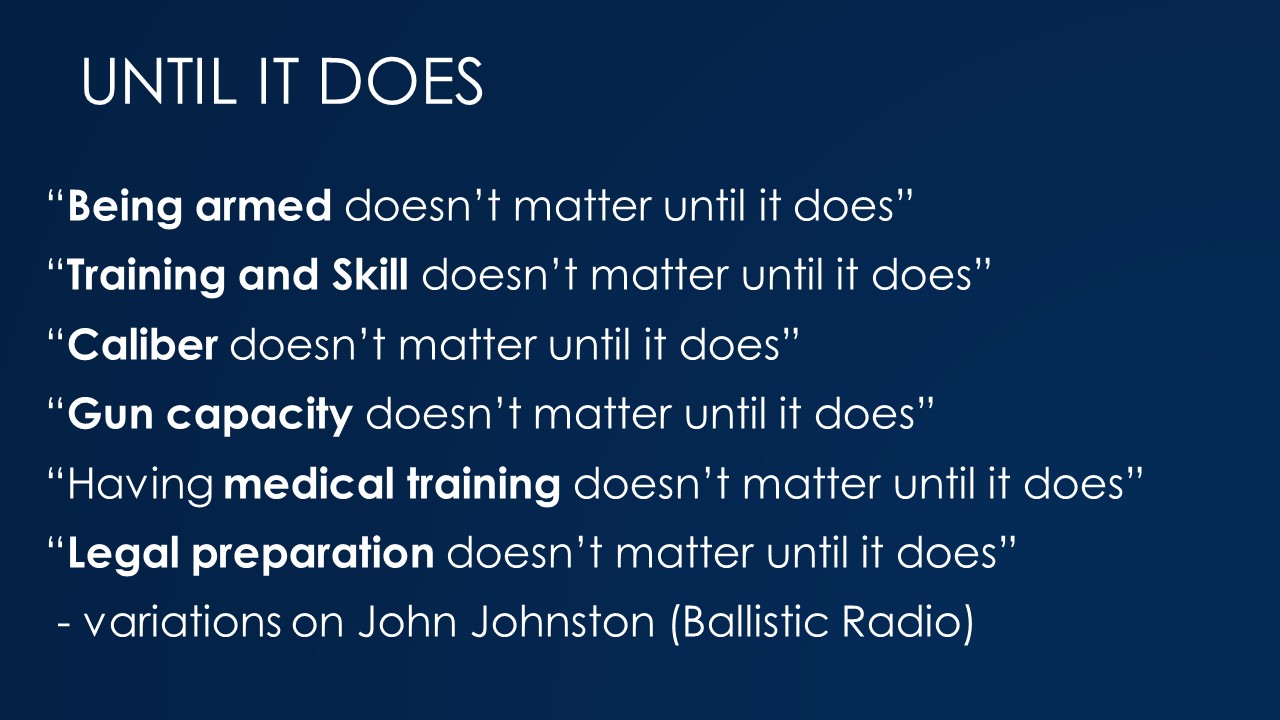 UNTIL IT DOES

“Being armed doesn’t matter until it does”

“Training and Skill doesn’t matter until it does”

“Caliber doesn’t matter until it does”

“Gun capacity doesn’t matter until it does”

“Having medical training doesn’t matter until it does”

“Legal preparation doesn’t matter until it does”

- variations on John Johnston (Ballistic Radio)